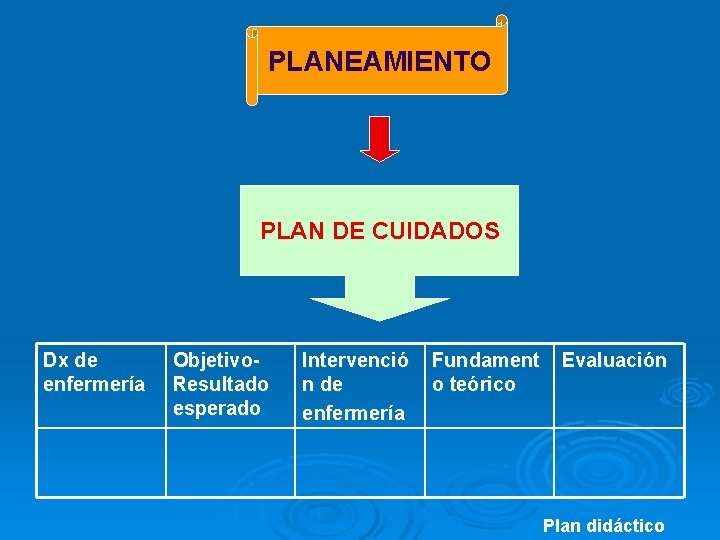 PLANEAMIENTO

PLAN DE CUIDADOS

| Dx de enfermería | Objetivo-Resultado esperado | Intervención de enfermería | Fundamento teórico | Evaluación |
|---|---|---|---|---|
| | | | | |

Plan didáctico